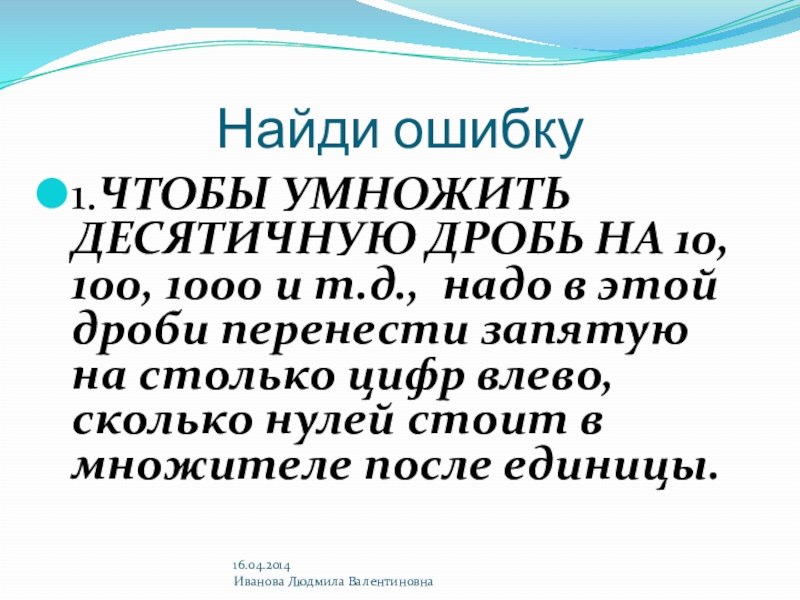 Найди ошибку

1.ЧТОБЫ УМНОЖИТЬ ДЕСЯТИЧНУЮ ДРОБЬ НА 10, 100, 1000 и т.д., надо в этой дроби перенести запятую на столько цифр влево, сколько нулей стоит в множителе после единицы.

16.04.2014
Иванова Людмила Валентиновна